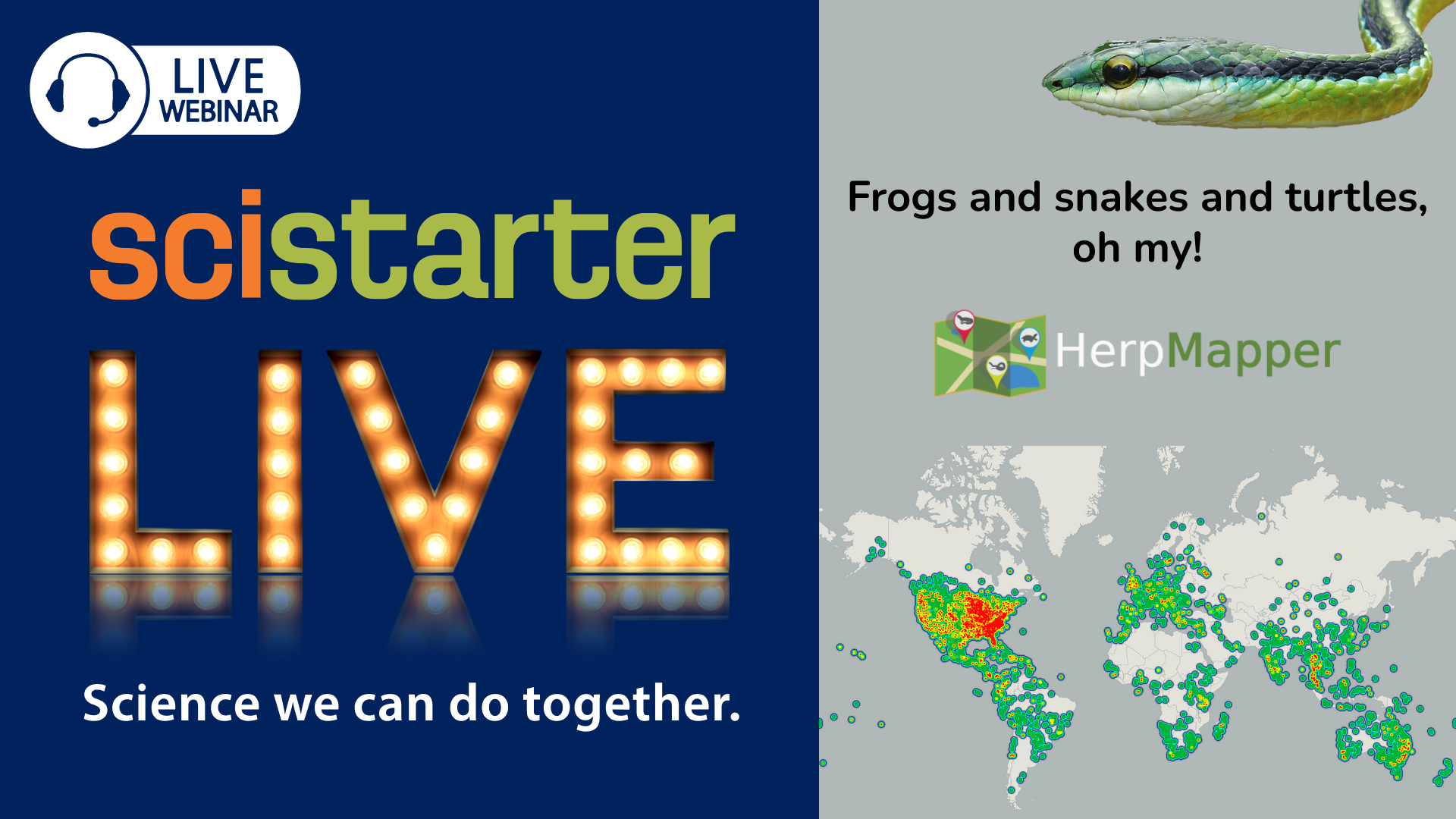 LIVE WEBINAR

scistarter

LIVE

Science we can do together.

Frogs and snakes and turtles, oh my!

HerpMapper